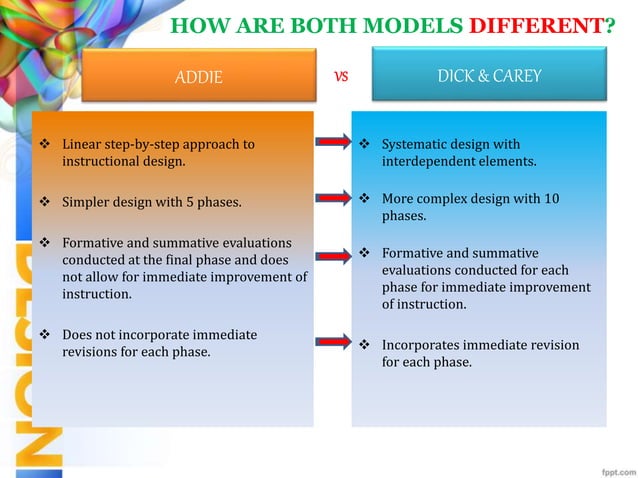 HOW ARE BOTH MODELS DIFFERENT?

ADDIE

VS

DICK & CAREY

❖ Linear step-by-step approach to instructional design.

❖ Simpler design with 5 phases.

❖ Formative and summative evaluations conducted at the final phase and does not allow for immediate improvement of instruction.

❖ Does not incorporate immediate revisions for each phase.

❖ Systematic design with interdependent elements.

❖ More complex design with 10 phases.

❖ Formative and summative evaluations conducted for each phase for immediate improvement of instruction.

❖ Incorporates immediate revision for each phase.

DESIGN

fppt.com